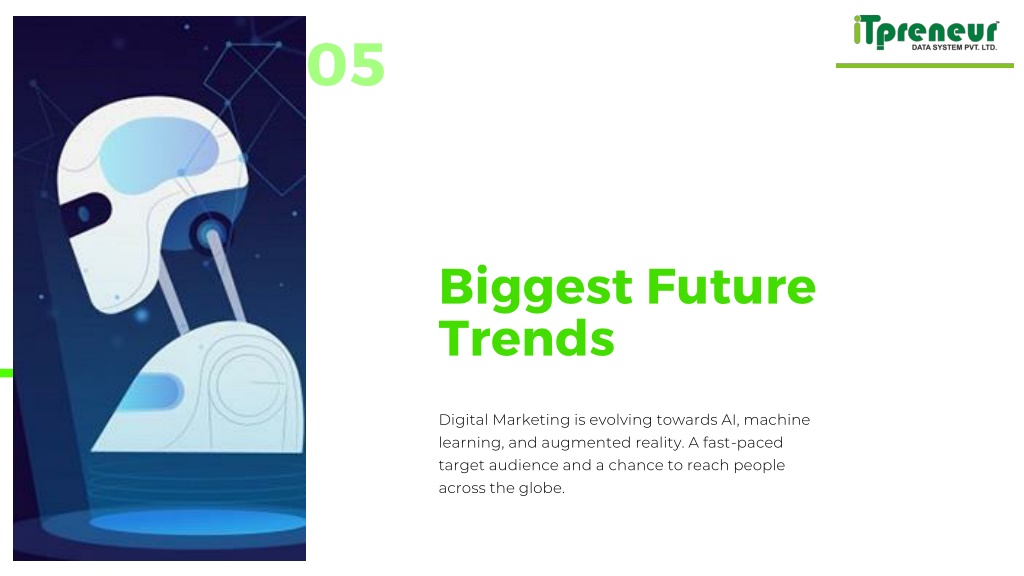 05

iTpreneur
DATA SYSTEM PVT. LTD.

Biggest Future Trends

Digital Marketing is evolving towards AI, machine learning, and augmented reality. A fast-paced target audience and a chance to reach people across the globe.